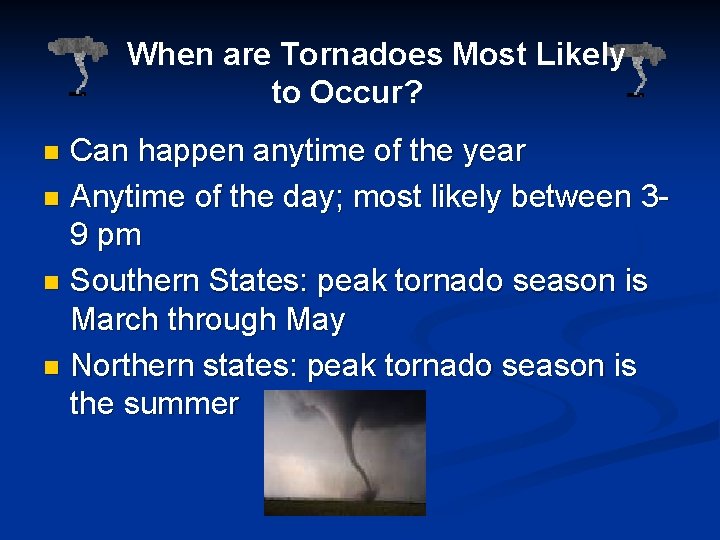 When are Tornadoes Most Likely to Occur?

- Can happen anytime of the year
- Anytime of the day; most likely between 3-9 pm
- Southern States: peak tornado season is March through May
- Northern states: peak tornado season is the summer